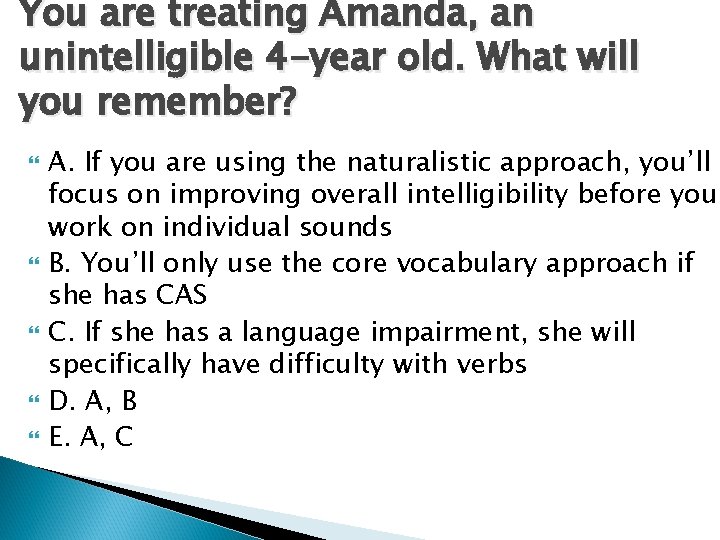 You are treating Amanda, an unintelligible 4-year old. What will you remember?

A. If you are using the naturalistic approach, you'll focus on improving overall intelligibility before you work on individual sounds

B. You'll only use the core vocabulary approach if she has CAS

C. If she has a language impairment, she will specifically have difficulty with verbs

D. A, B

E. A, C